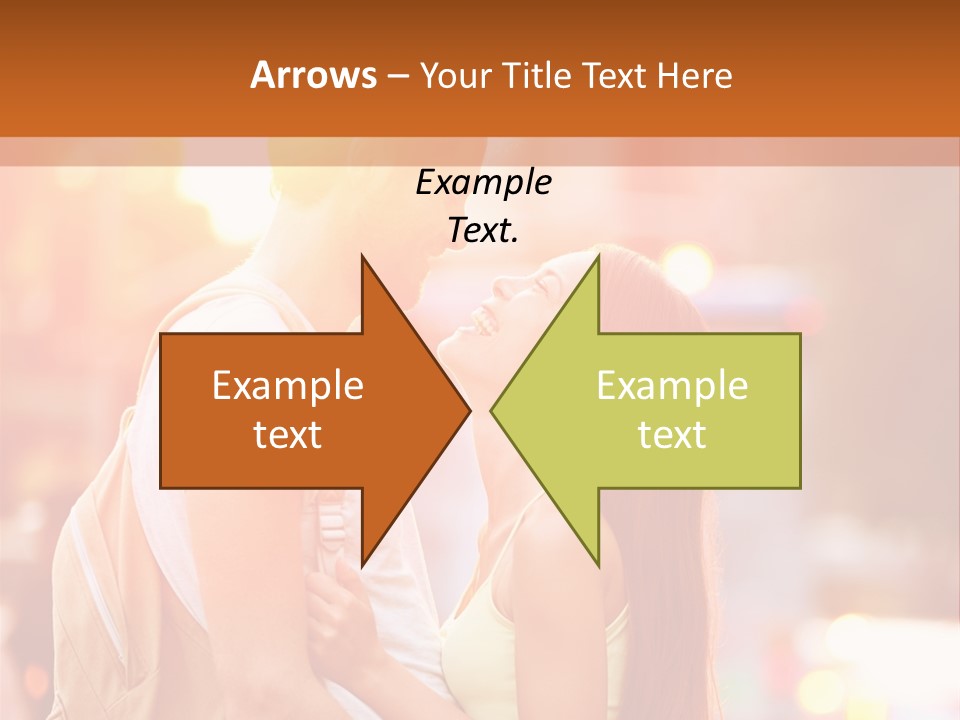 Arrows – Your Title Text Here

Example Text.

Example text

Example text